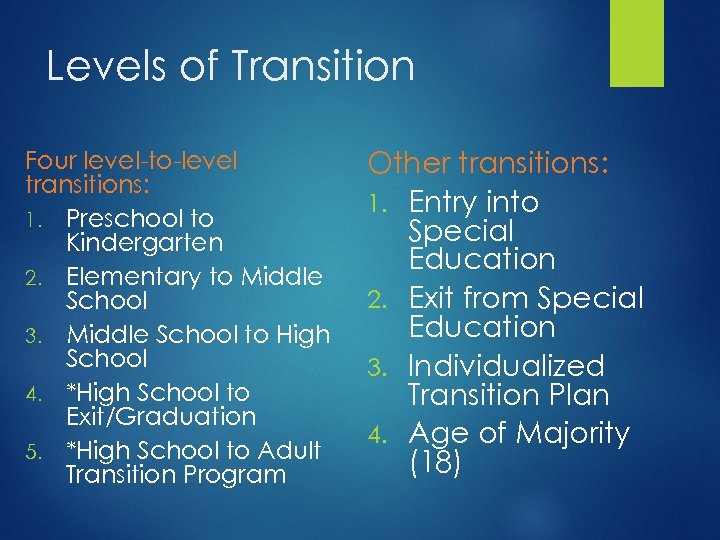 Levels of Transition

Four level-to-level transitions:

1. Preschool to Kindergarten
2. Elementary to Middle School
3. Middle School to High School
4. *High School to Exit/Graduation
5. *High School to Adult Transition Program

Other transitions:

1. Entry into Special Education
2. Exit from Special Education
3. Individualized Transition Plan
4. Age of Majority (18)